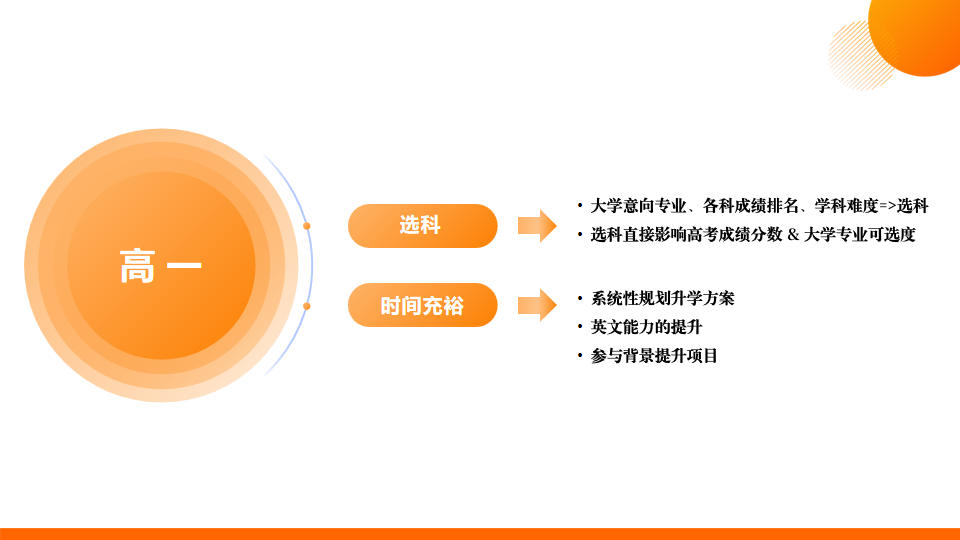 高一

选科

• 大学意向专业、各科成绩排名、学科难度=>选科
• 选科直接影响高考成绩分数 & 大学专业可选度

时间充裕

• 系统性规划升学方案
• 英文能力的提升
• 参与背景提升项目